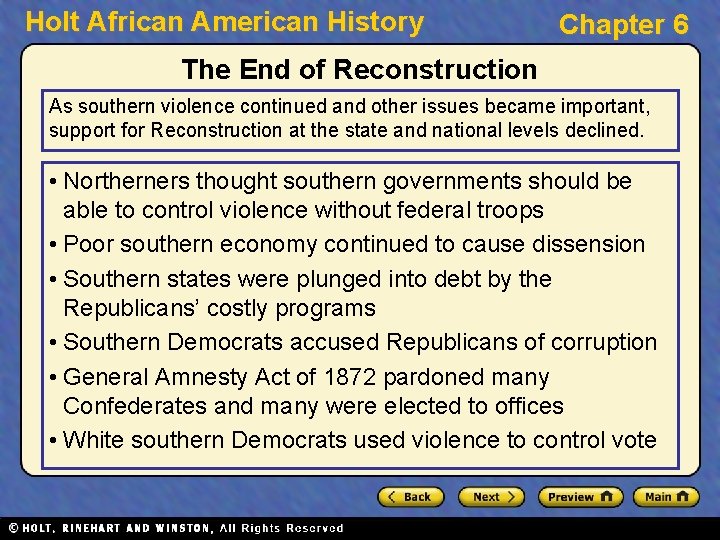 Holt African American History

Chapter 6

The End of Reconstruction

As southern violence continued and other issues became important, support for Reconstruction at the state and national levels declined.

• Northerners thought southern governments should be able to control violence without federal troops
• Poor southern economy continued to cause dissension
• Southern states were plunged into debt by the Republicans' costly programs
• Southern Democrats accused Republicans of corruption
• General Amnesty Act of 1872 pardoned many Confederates and many were elected to offices
• White southern Democrats used violence to control vote

Back

Next

Preview

Main

© HOLT, RINEHART AND WINSTON, All Rights Reserved